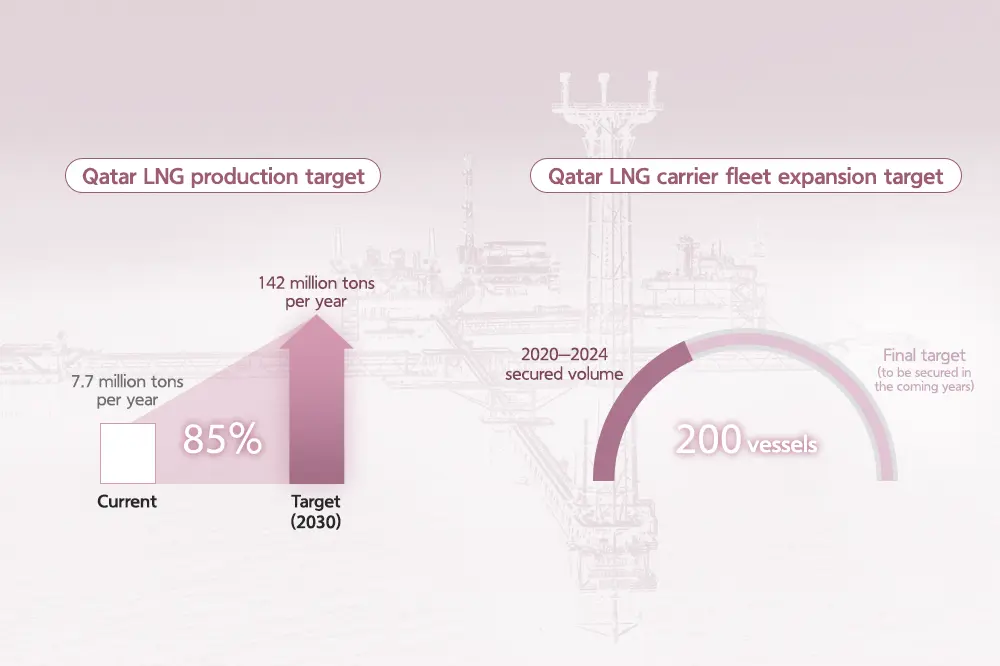 Qatar LNG production target

142 million tons per year

7.7 million tons per year

85%

Current

Target (2030)

Qatar LNG carrier fleet expansion target

2020–2024 secured volume

Final target (to be secured in the coming years)

200 vessels